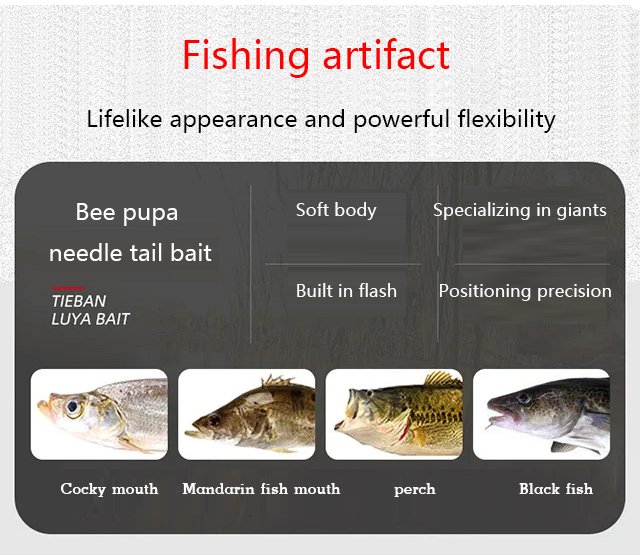 Fishing artifact

Lifelike appearance and powerful flexibility

Bee pupa
needle tail bait

TIEBAN
LUYA BAIT

Soft body

Specializing in giants

Built in flash

Positioning precision

Cocky mouth

Mandarin fish mouth

perch

Black fish